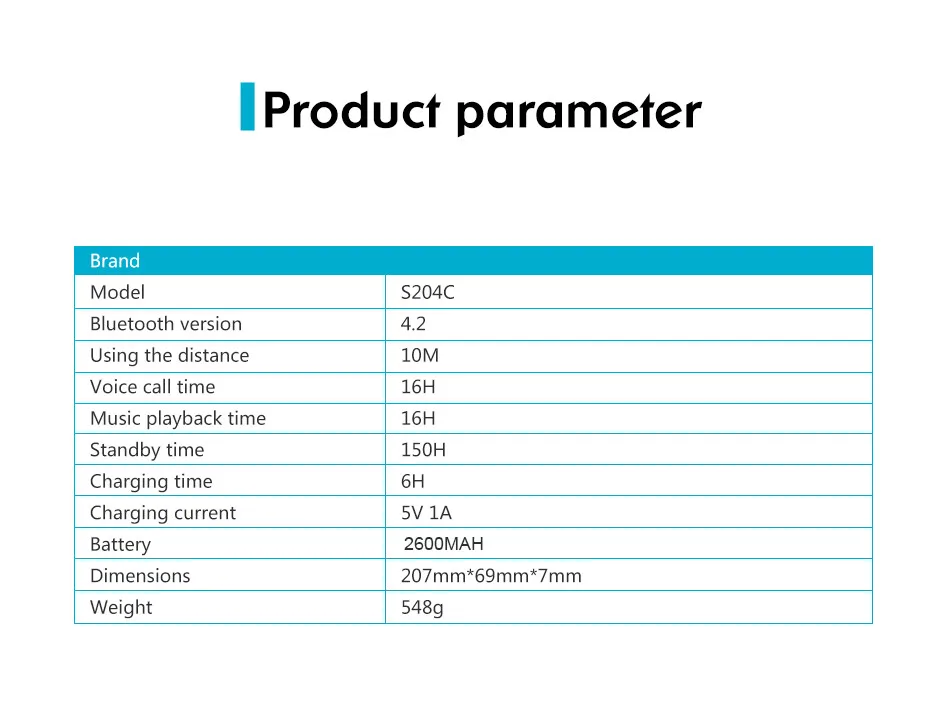 Product parameter

| Brand | |
|---|---|
| Model | S204C |
| Bluetooth version | 4.2 |
| Using the distance | 10M |
| Voice call time | 16H |
| Music playback time | 16H |
| Standby time | 150H |
| Charging time | 6H |
| Charging current | 5V 1A |
| Battery | 2600MAH |
| Dimensions | 207mm*69mm*7mm |
| Weight | 548g |